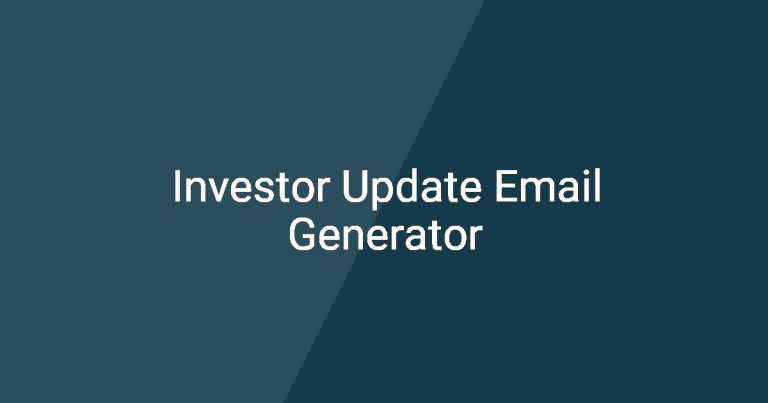 Investor Update Email Generator